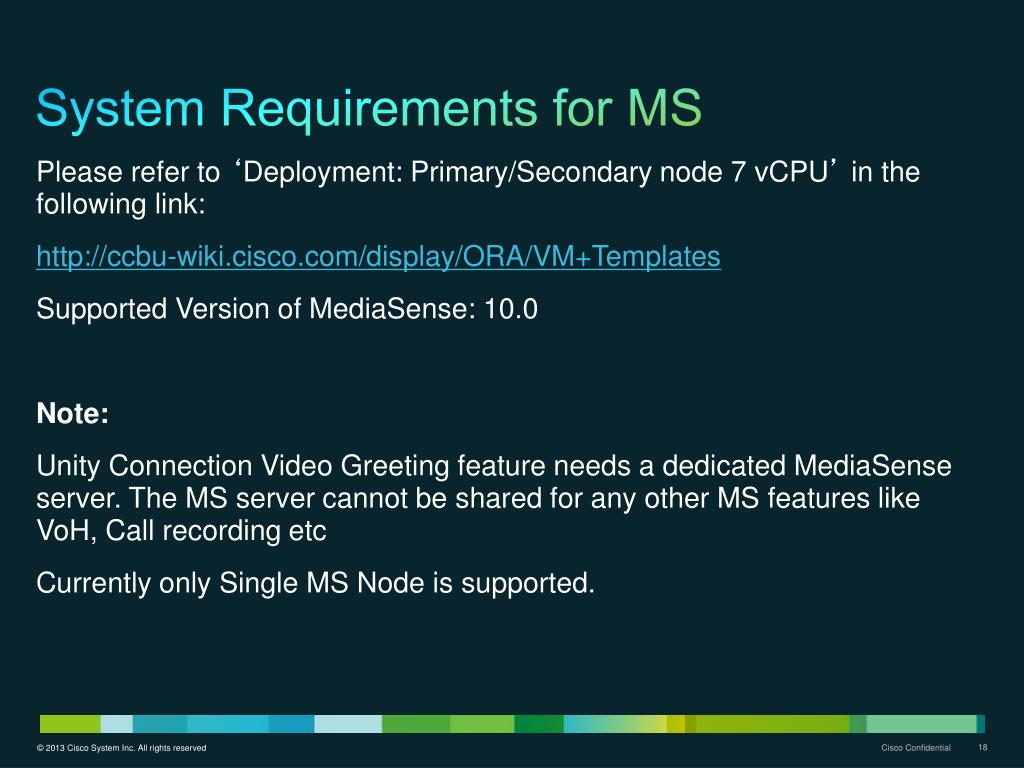 System Requirements for MS

Please refer to ‘Deployment: Primary/Secondary node 7 vCPU’ in the following link:

http://ccbu-wiki.cisco.com/display/ORA/VM+Templates

Supported Version of MediaSense: 10.0

Note:

Unity Connection Video Greeting feature needs a dedicated MediaSense server. The MS server cannot be shared for any other MS features like VoH, Call recording etc

Currently only Single MS Node is supported.

© 2013 Cisco System Inc. All rights reserved

Cisco Confidential

18